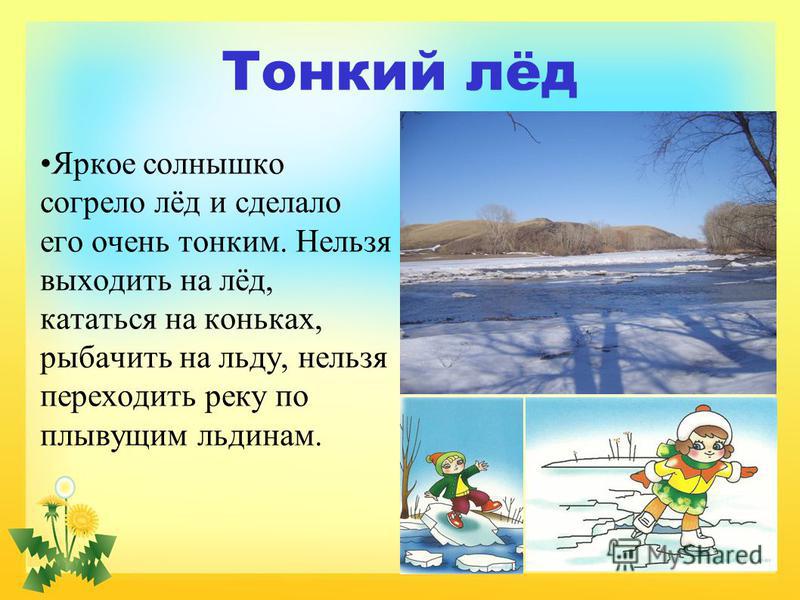 Тонкий лёд

•Яркое солнышко согрело лёд и сделало его очень тонким. Нельзя выходить на лёд, кататься на коньках, рыбачить на льду, нельзя переходить реку по плывущим льдинам.

MyShared